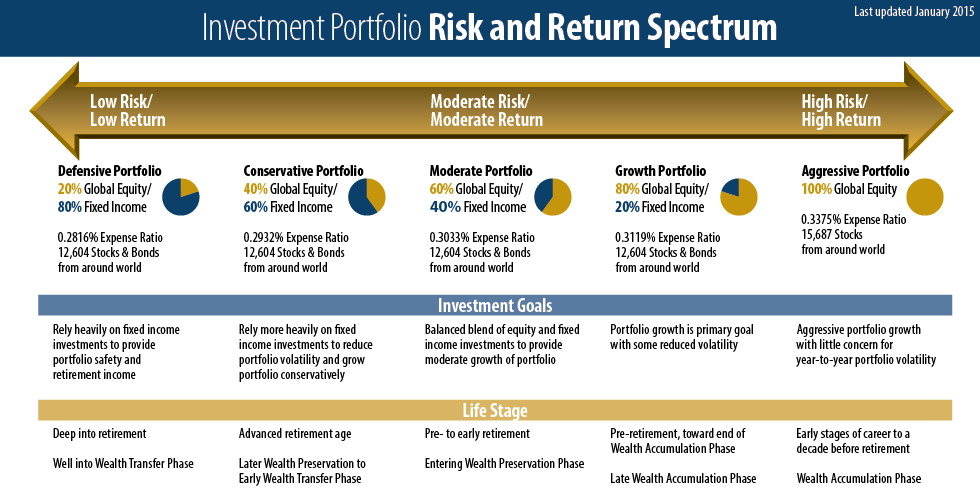 Investment Portfolio Risk and Return Spectrum

Last updated January 2015

Low Risk/ Low Return

Moderate Risk/ Moderate Return

High Risk/ High Return

Defensive Portfolio
20% Global Equity/
80% Fixed Income

0.2816% Expense Ratio
12,604 Stocks & Bonds from around world

Conservative Portfolio
40% Global Equity/
60% Fixed Income

0.2932% Expense Ratio
12,604 Stocks & Bonds from around world

Moderate Portfolio
60% Global Equity/
40% Fixed Income

0.3033% Expense Ratio
12,604 Stocks & Bonds from around world

Growth Portfolio
80% Global Equity/
20% Fixed Income

0.3119% Expense Ratio
12,604 Stocks & Bonds from around world

Aggressive Portfolio
100% Global Equity

0.3375% Expense Ratio
15,687 Stocks from around world

Investment Goals

Rely heavily on fixed income investments to provide portfolio safety and retirement income

Rely more heavily on fixed income investments to reduce portfolio volatility and grow portfolio conservatively

Balanced blend of equity and fixed income investments to provide moderate growth of portfolio

Portfolio growth is primary goal with some reduced volatility

Aggressive portfolio growth with little concern for year-to-year portfolio volatility

Life Stage

Deep into retirement

Well into Wealth Transfer Phase

Advanced retirement age

Later Wealth Preservation to Early Wealth Transfer Phase

Pre- to early retirement

Entering Wealth Preservation Phase

Pre-retirement, toward end of Wealth Accumulation Phase

Late Wealth Accumulation Phase

Early stages of career to a decade before retirement

Wealth Accumulation Phase